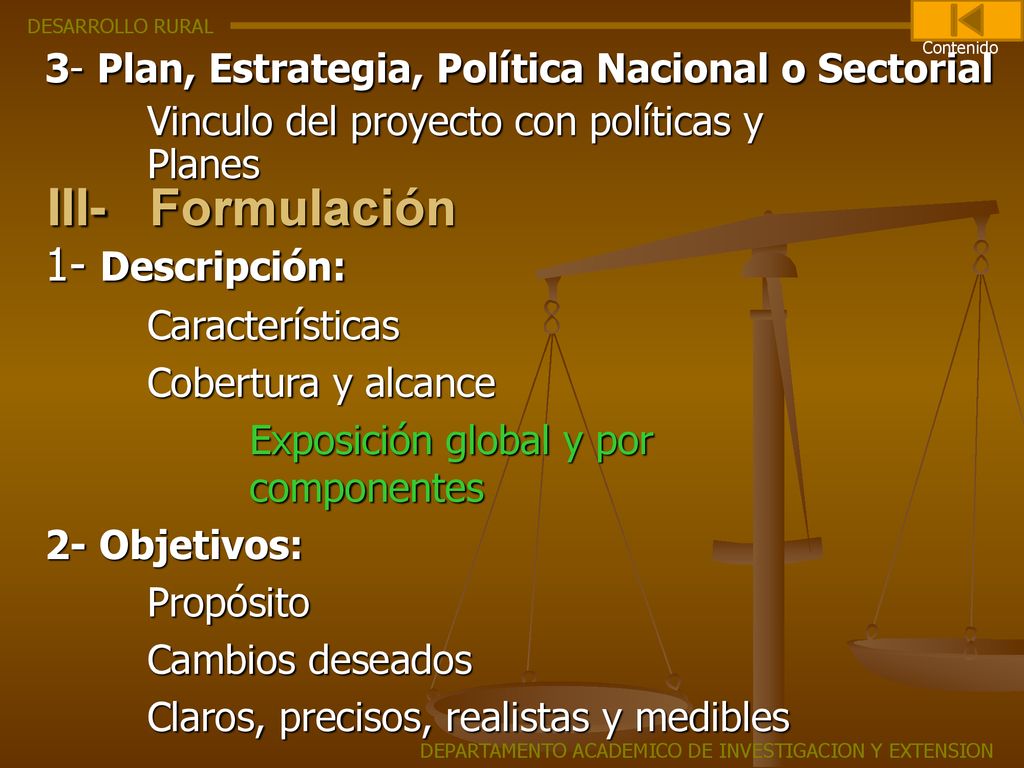 DESARROLLO RURAL

Contenido

3- Plan, Estrategia, Política Nacional o Sectorial

Vinculo del proyecto con políticas y Planes

III- Formulación

1- Descripción:

Características

Cobertura y alcance

Exposición global y por componentes

2- Objetivos:

Propósito

Cambios deseados

Claros, precisos, realistas y medibles

DEPARTAMENTO ACADEMICO DE INVESTIGACION Y EXTENSION